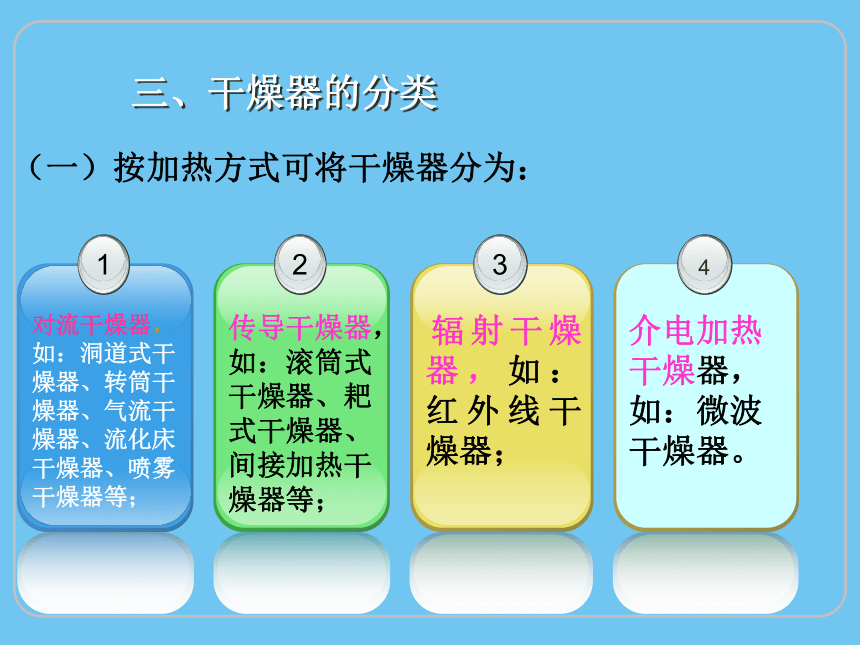 三、干燥器的分类

（一）按加热方式可将干燥器分为：

1

对流干燥器，如：洞道式干燥器、转筒干燥器、气流干燥器、流化床干燥器、喷雾干燥器等；

2

传导干燥器，如：滚筒式干燥器、耙式干燥器、间接加热干燥器等；

3

辐射干燥器，如：红外线干燥器；

4

介电加热干燥器，如：微波干燥器。